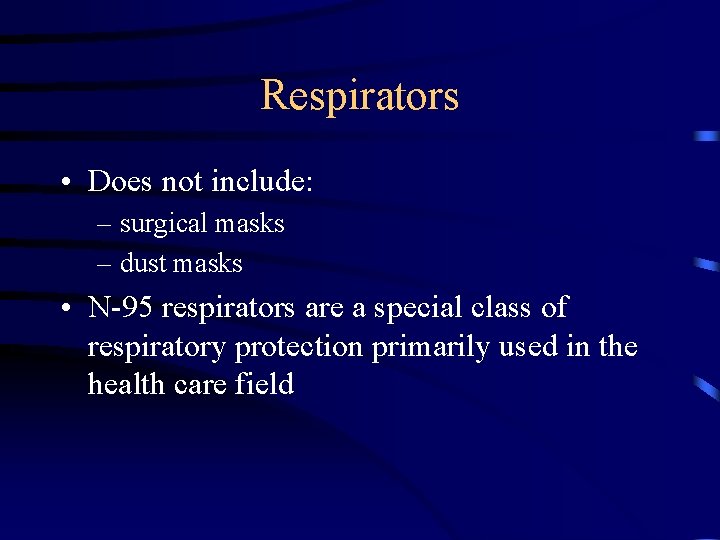 Respirators

• Does not include:
– surgical masks
– dust masks

• N-95 respirators are a special class of respiratory protection primarily used in the health care field